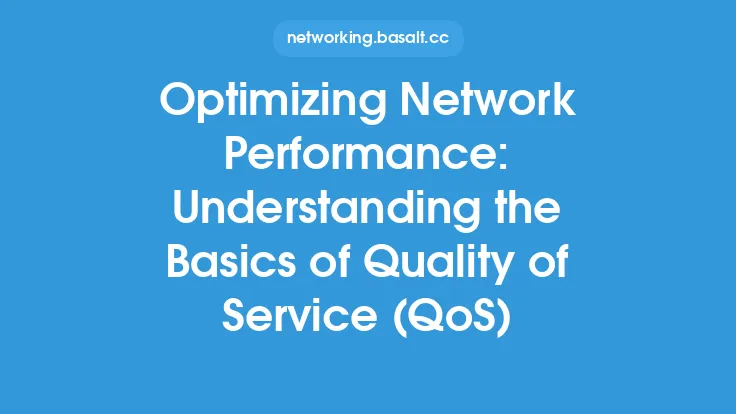 networking.basalt.cc

Optimizing Network Performance: Understanding the Basics of Quality of Service (QoS)